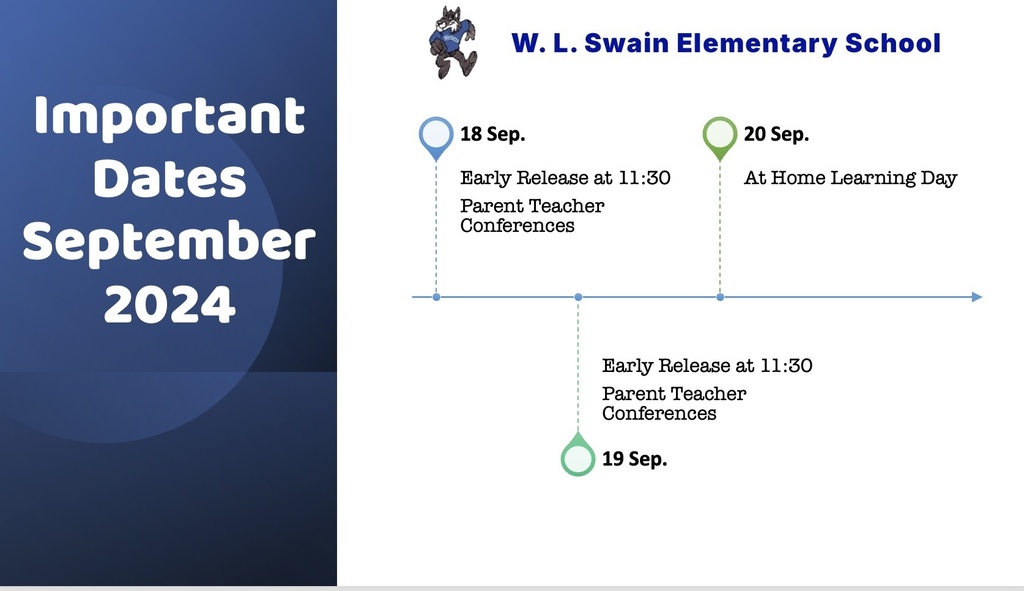 Important Dates September 2024

W. L. Swain Elementary School

18 Sep.

Early Release at 11:30

Parent Teacher Conferences

20 Sep.

At Home Learning Day

Early Release at 11:30

Parent Teacher Conferences

19 Sep.